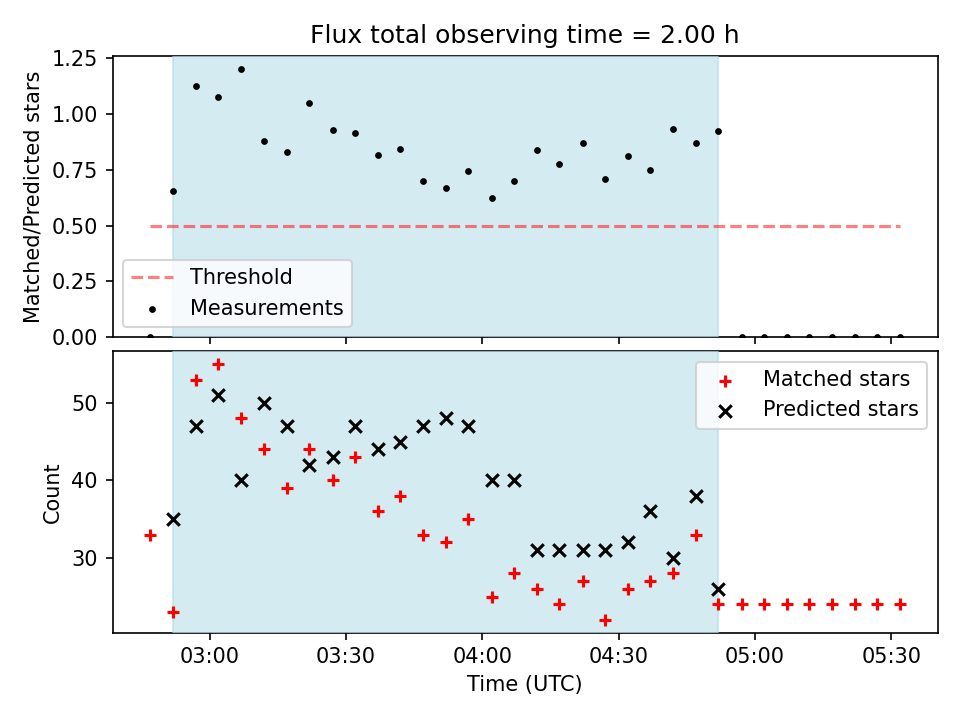 Flux total observing time = 2.00 h

Matched/Predicted stars

1.25
1.00
0.75
0.50
0.25
0.00

Threshold
Measurements

Count

50
40
30

Matched stars
Predicted stars

03:00
03:30
04:00
04:30
05:00
05:30

Time (UTC)